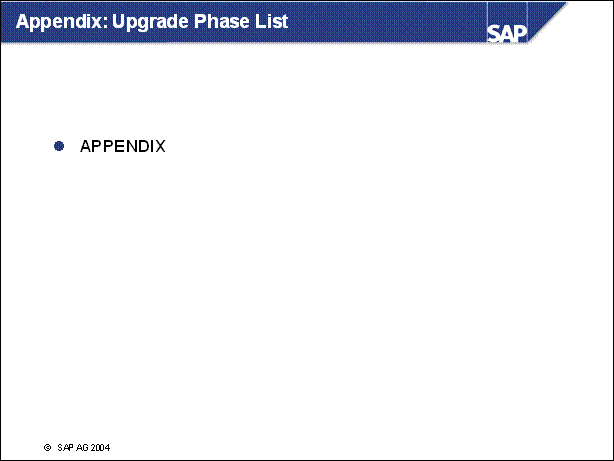 Appendix: Upgrade Phase List

SAP

APPENDIX

© SAP AG 2004